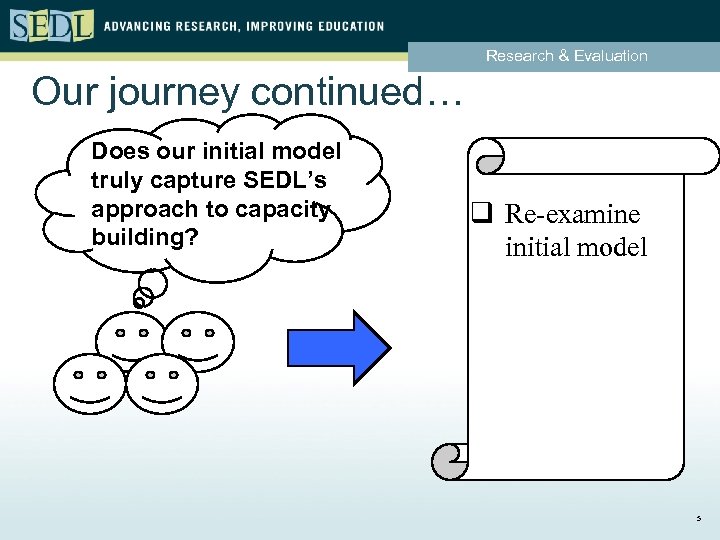 SEDL ADVANCING RESEARCH, IMPROVING EDUCATION

Research & Evaluation

Our journey continued…

Does our initial model truly capture SEDL's approach to capacity building?

❑ Re-examine initial model

5